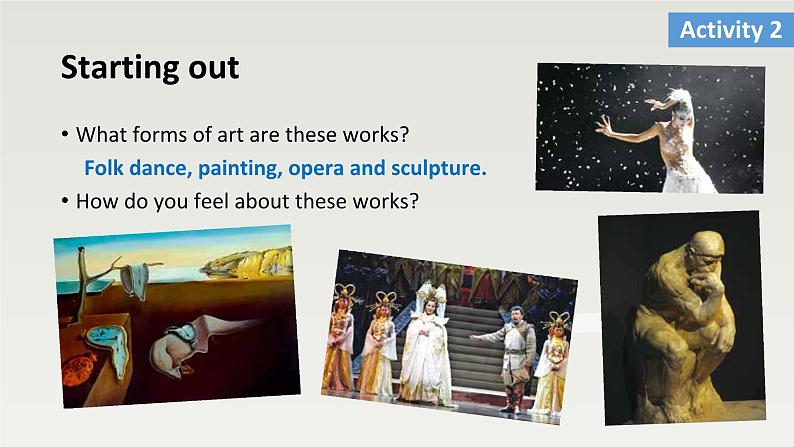 Activity 2

Starting out

• What forms of art are these works?

Folk dance, painting, opera and sculpture.

• How do you feel about these works?